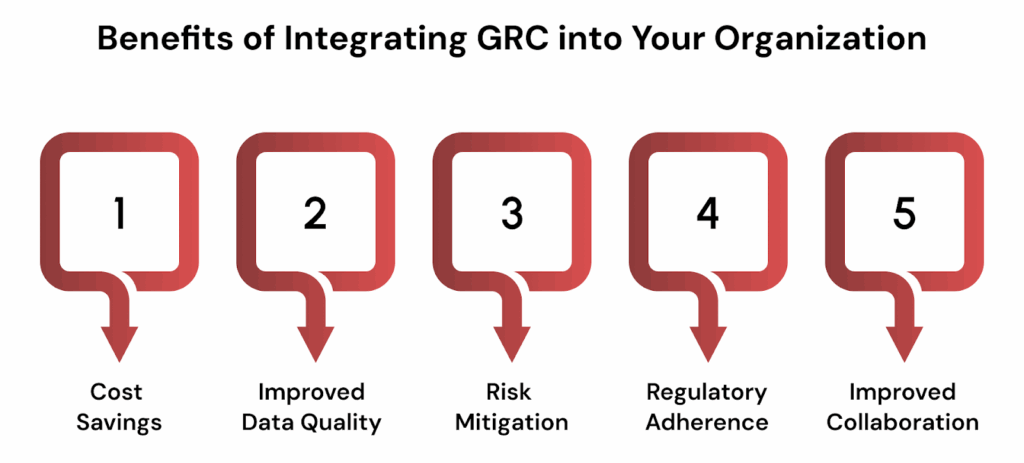 Benefits of Integrating GRC into Your Organization

1

Cost Savings

2

Improved Data Quality

3

Risk Mitigation

4

Regulatory Adherence

5

Improved Collaboration